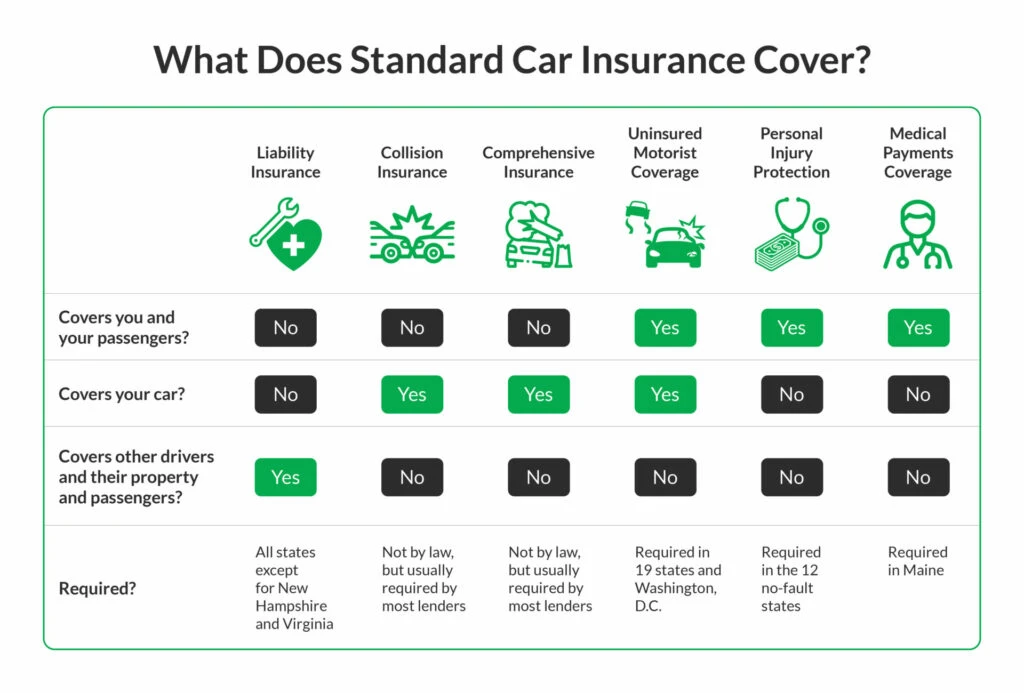 What Does Standard Car Insurance Cover?

| | Liability Insurance | Collision Insurance | Comprehensive Insurance | Uninsured Motorist Coverage | Personal Injury Protection | Medical Payments Coverage |
|---|---|---|---|---|---|---|
| Covers you and your passengers? | No | No | No | Yes | Yes | Yes |
| Covers your car? | No | Yes | Yes | Yes | No | No |
| Covers other drivers and their property and passengers? | Yes | No | No | No | No | No |
| Required? | All states except for New Hampshire and Virginia | Not by law, but usually required by most lenders | Not by law, but usually required by most lenders | Required in 19 states and Washington, D.C. | Required in the 12 no-fault states | Required in Maine |